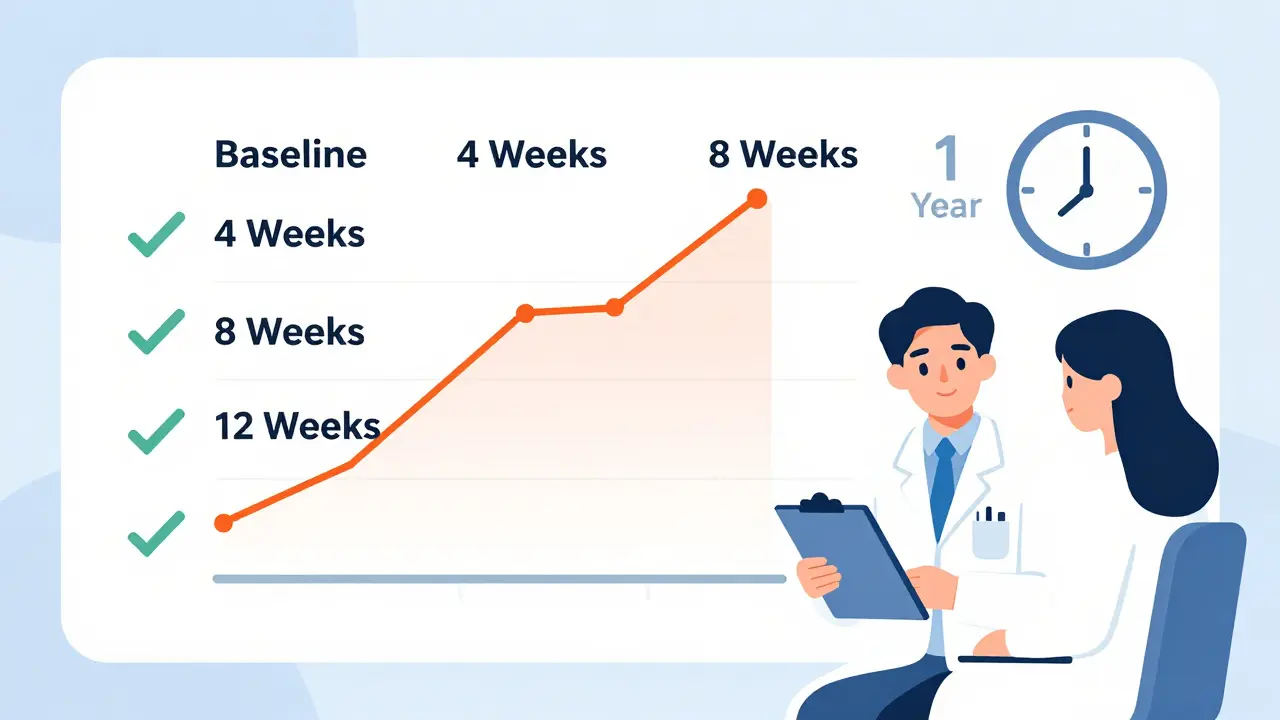 Baseline

4 Weeks

8 Weeks

1
Year

4 Weeks

8 Weeks

12 Weeks